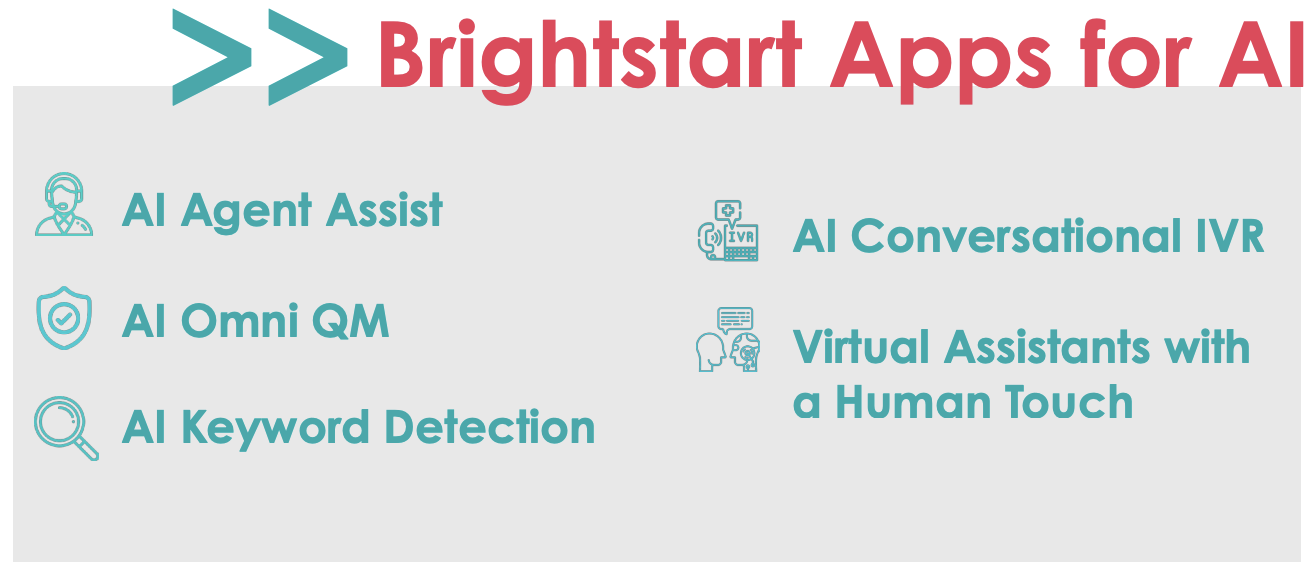 >> Brightstart Apps for AI

AI Agent Assist

AI Omni QM

AI Keyword Detection

IVR

AI Conversational IVR

Virtual Assistants with a Human Touch